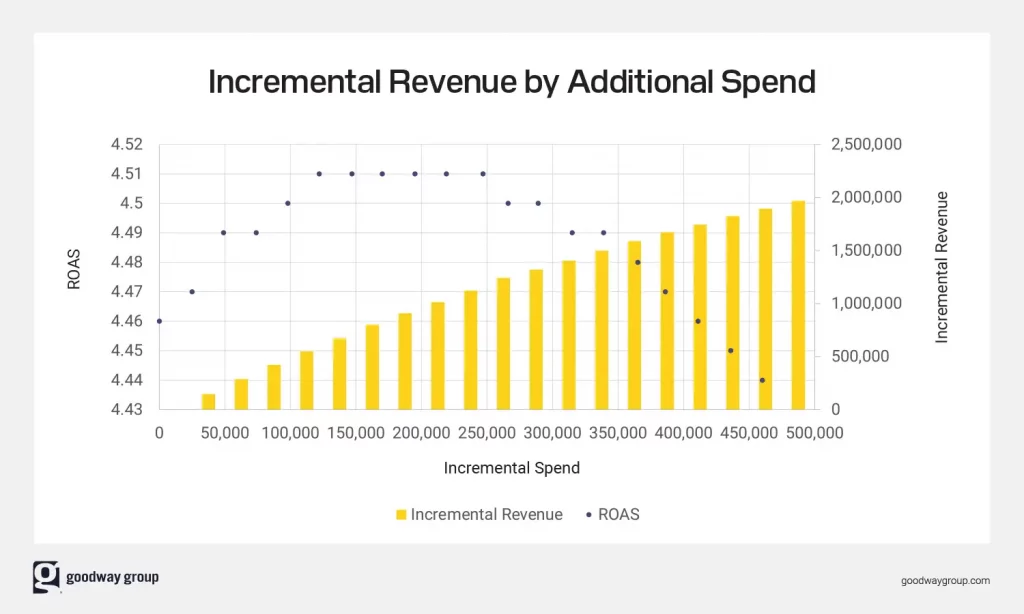 Incremental Revenue by Additional Spend

ROAS

4.52
4.51
4.5
4.49
4.48
4.47
4.46
4.45
4.44
4.43

2,500,000
2,000,000
1,500,000
1,000,000
500,000
0

Incremental Revenue

0
50,000
100,000
150,000
200,000
250,000
300,000
350,000
400,000
450,000
500,000

Incremental Spend

Incremental Revenue
ROAS

goodway group

goodwaygroup.com